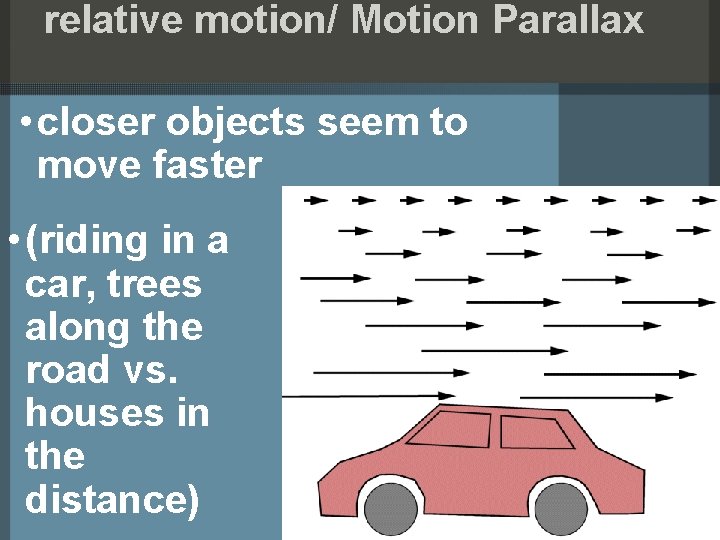 relative motion/ Motion Parallax

• closer objects seem to move faster

• (riding in a car, trees along the road vs. houses in the distance)